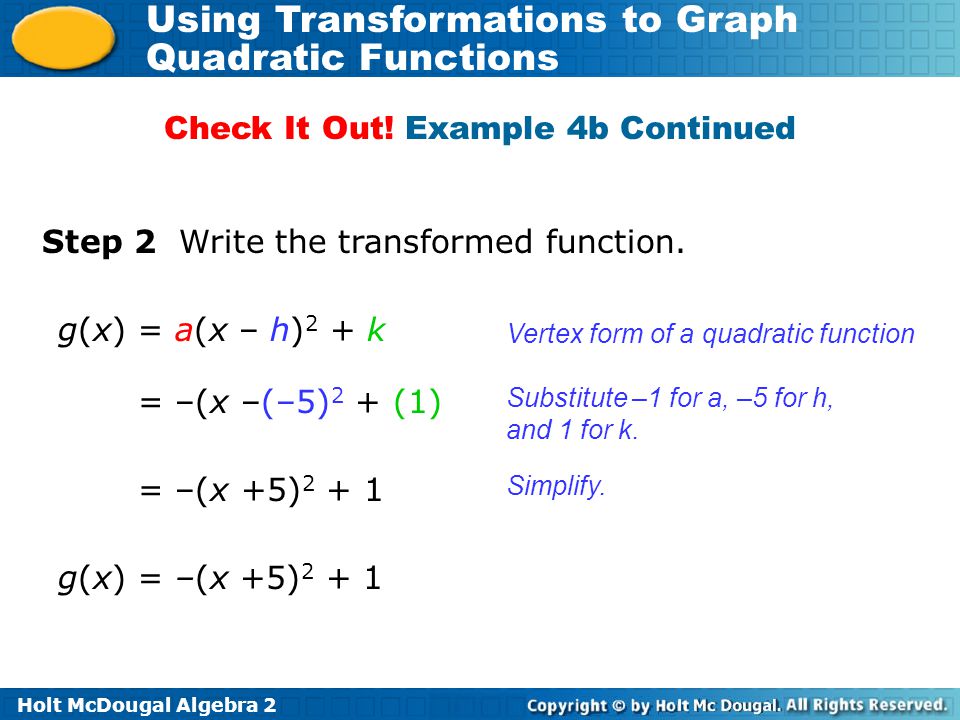 Using Transformations to Graph Quadratic Functions

Check It Out! Example 4b Continued

Step 2 Write the transformed function.

$g(x) = a(x - h)^2 + k$

Vertex form of a quadratic function

$= -(x -(-5)^2 + (1)$

Substitute –1 for a, –5 for h, and 1 for k.

$= -(x +5)^2 + 1$

Simplify.

$g(x) = -(x +5)^2 + 1$

Holt McDougal Algebra 2

Copyright © by Holt Mc Dougal. All Rights Reserved.